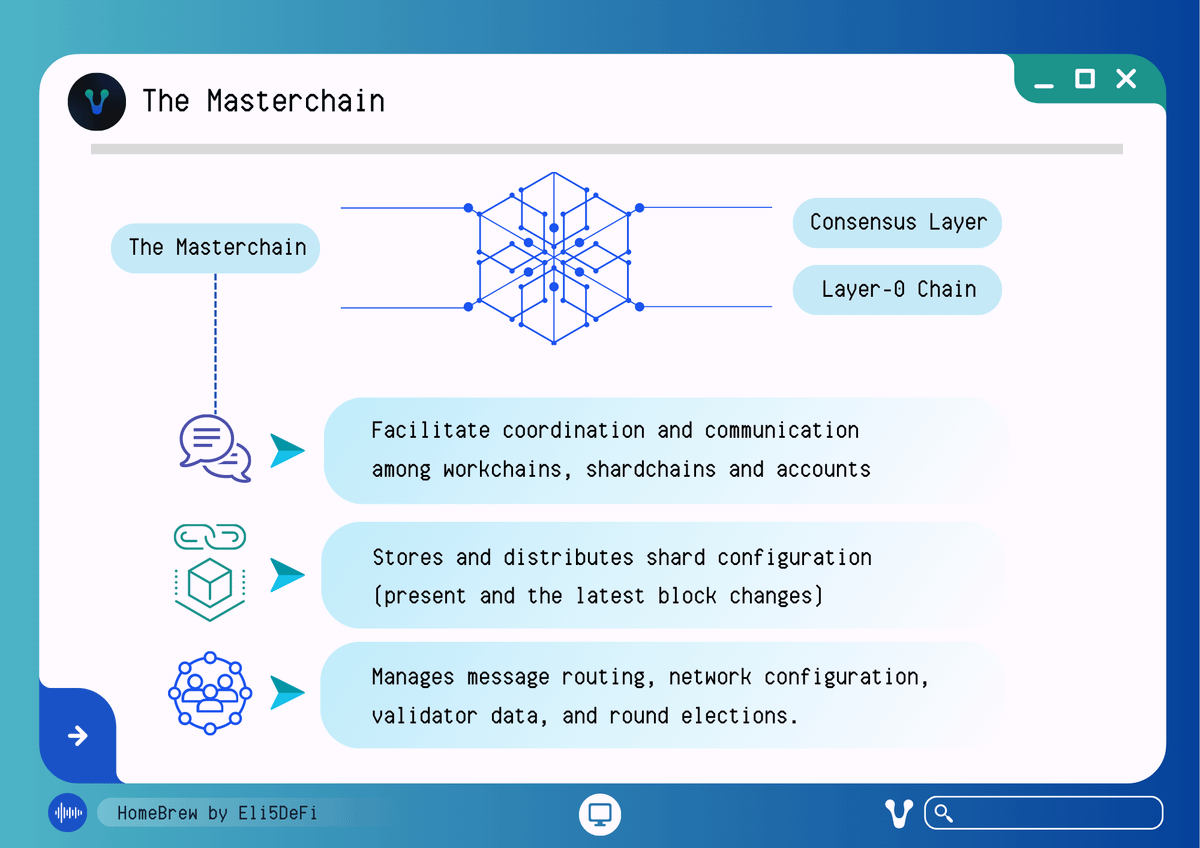 The Masterchain

The Masterchain

Consensus Layer

Layer-0 Chain

Facilitate coordination and communication among workchains, shardchains and accounts

Stores and distributes shard configuration (present and the latest block changes)

Manages message routing, network configuration, validator data, and round elections.

HomeBrew by Eli5DeFi